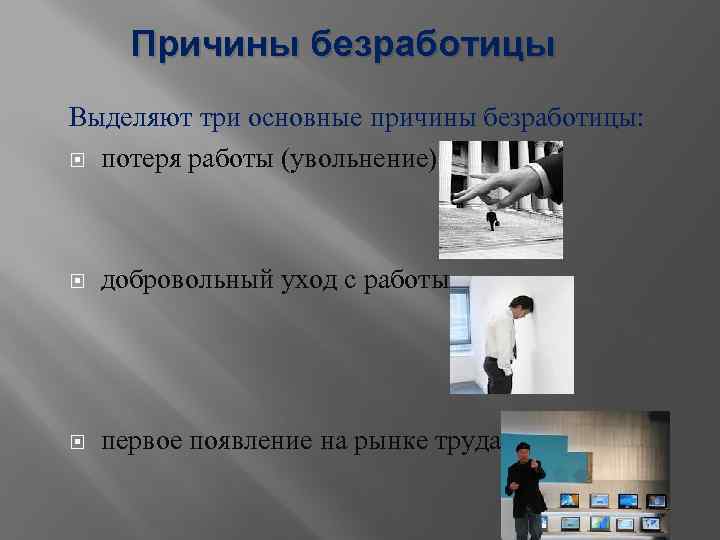 Причины безработицы

Выделяют три основные причины безработицы:

потеря работы (увольнение)

добровольный уход с работы

первое появление на рынке труда